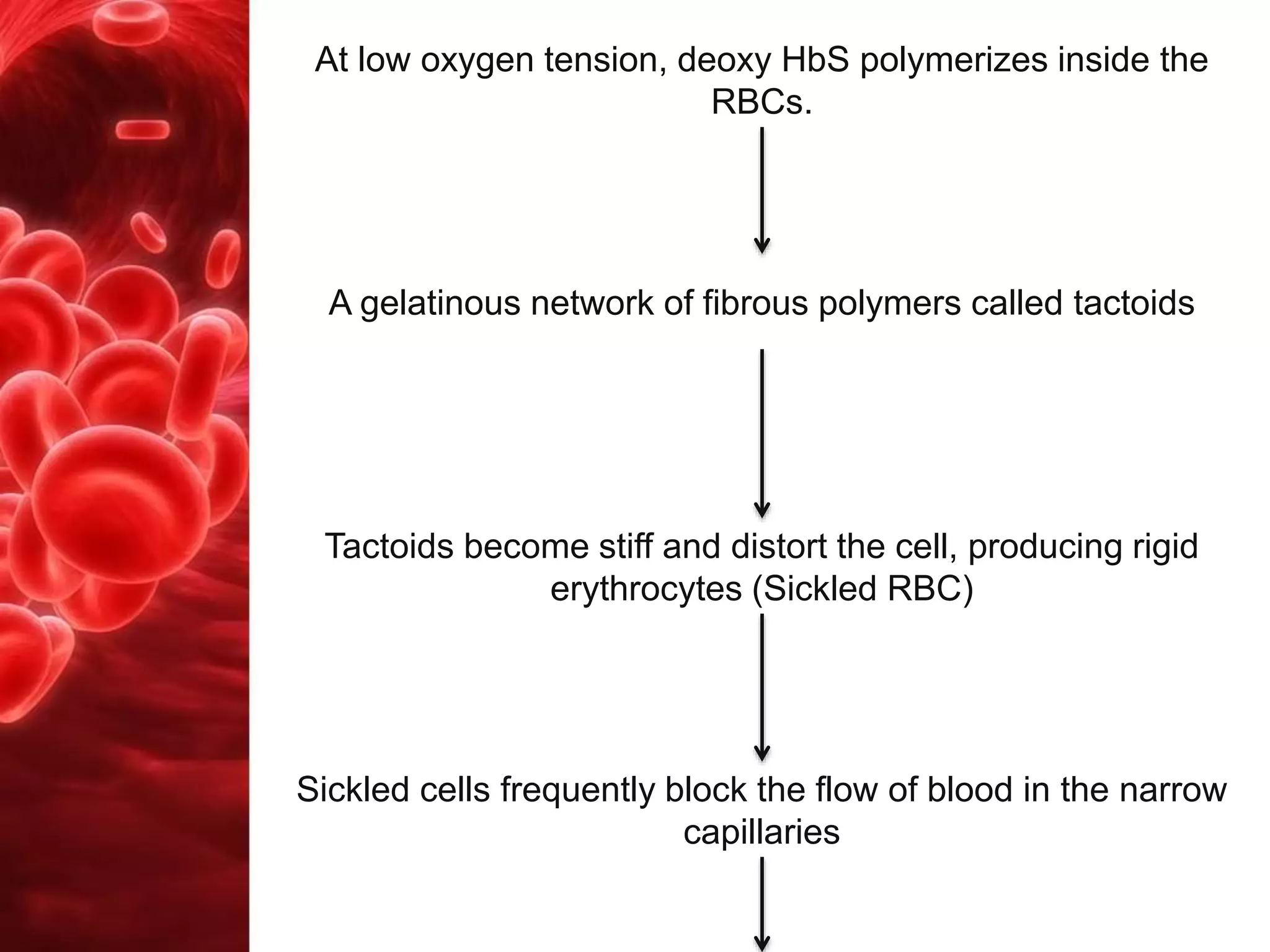 At low oxygen tension, deoxy HbS polymerizes inside the RBCs.

A gelatinous network of fibrous polymers called tactoids

Tactoids become stiff and distort the cell, producing rigid erythrocytes (Sickled RBC)

Sickled cells frequently block the flow of blood in the narrow capillaries